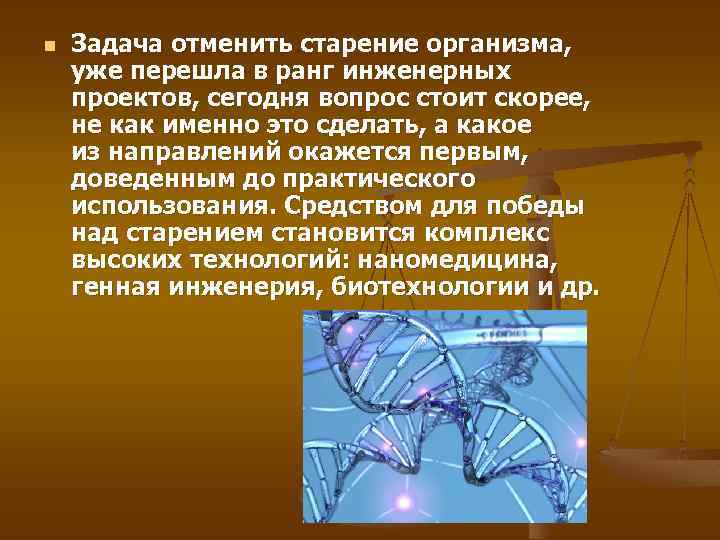 Задача отменить старение организма, уже перешла в ранг инженерных проектов, сегодня вопрос стоит скорее, не как именно это сделать, а какое из направлений окажется первым, доведенным до практического использования. Средством для победы над старением становится комплекс высоких технологий: наномедицина, генная инженерия, биотехнологии и др.